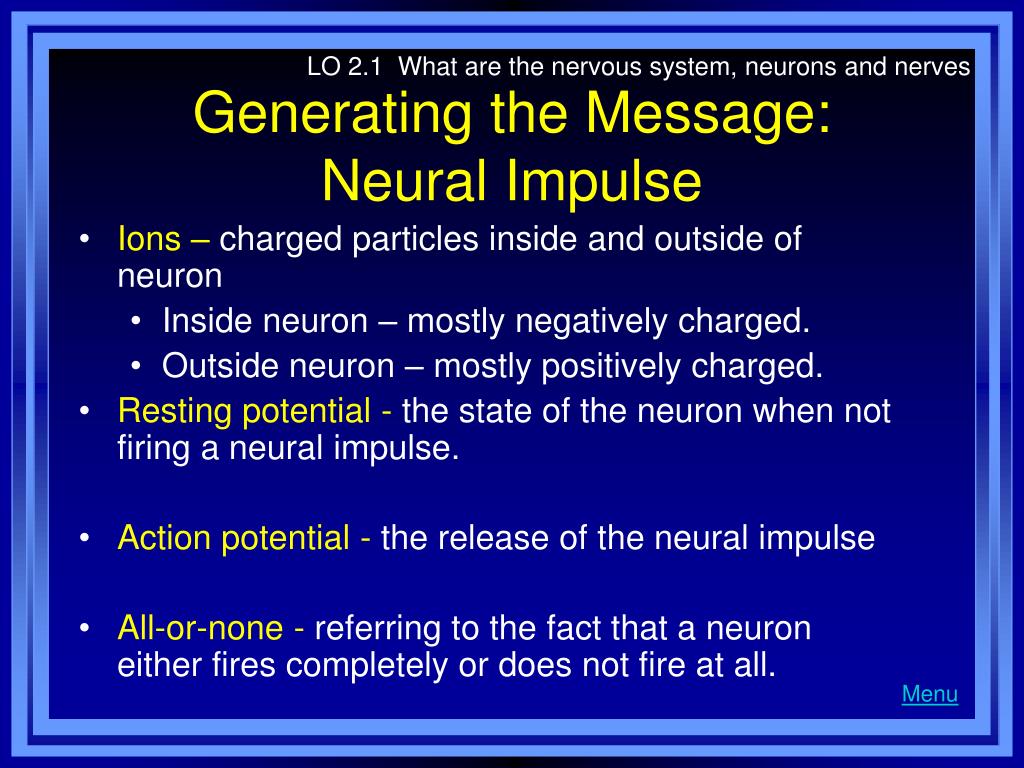 LO 2.1 What are the nervous system, neurons and nerves

Generating the Message: Neural Impulse

• Ions – charged particles inside and outside of neuron
• Inside neuron – mostly negatively charged.
• Outside neuron – mostly positively charged.
• Resting potential - the state of the neuron when not firing a neural impulse.

• Action potential - the release of the neural impulse

• All-or-none - referring to the fact that a neuron either fires completely or does not fire at all.

Menu